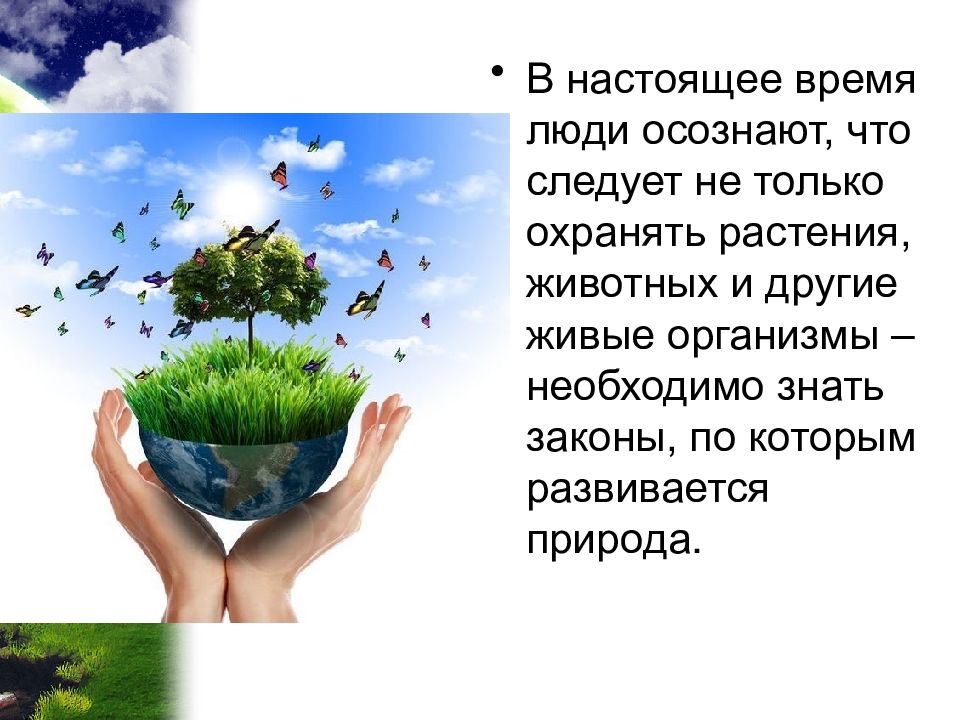 • В настоящее время люди осознают, что следует не только охранять растения, животных и другие живые организмы – необходимо знать законы, по которым развивается природа.